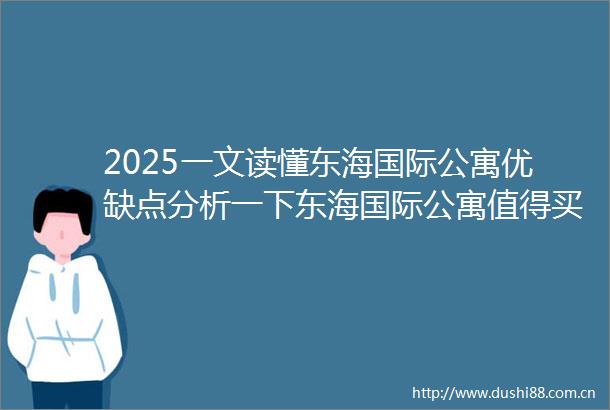 2025一文读懂东海国际公寓优缺点分析一下东海国际公寓值得买

http://www.dushi88.com.cn